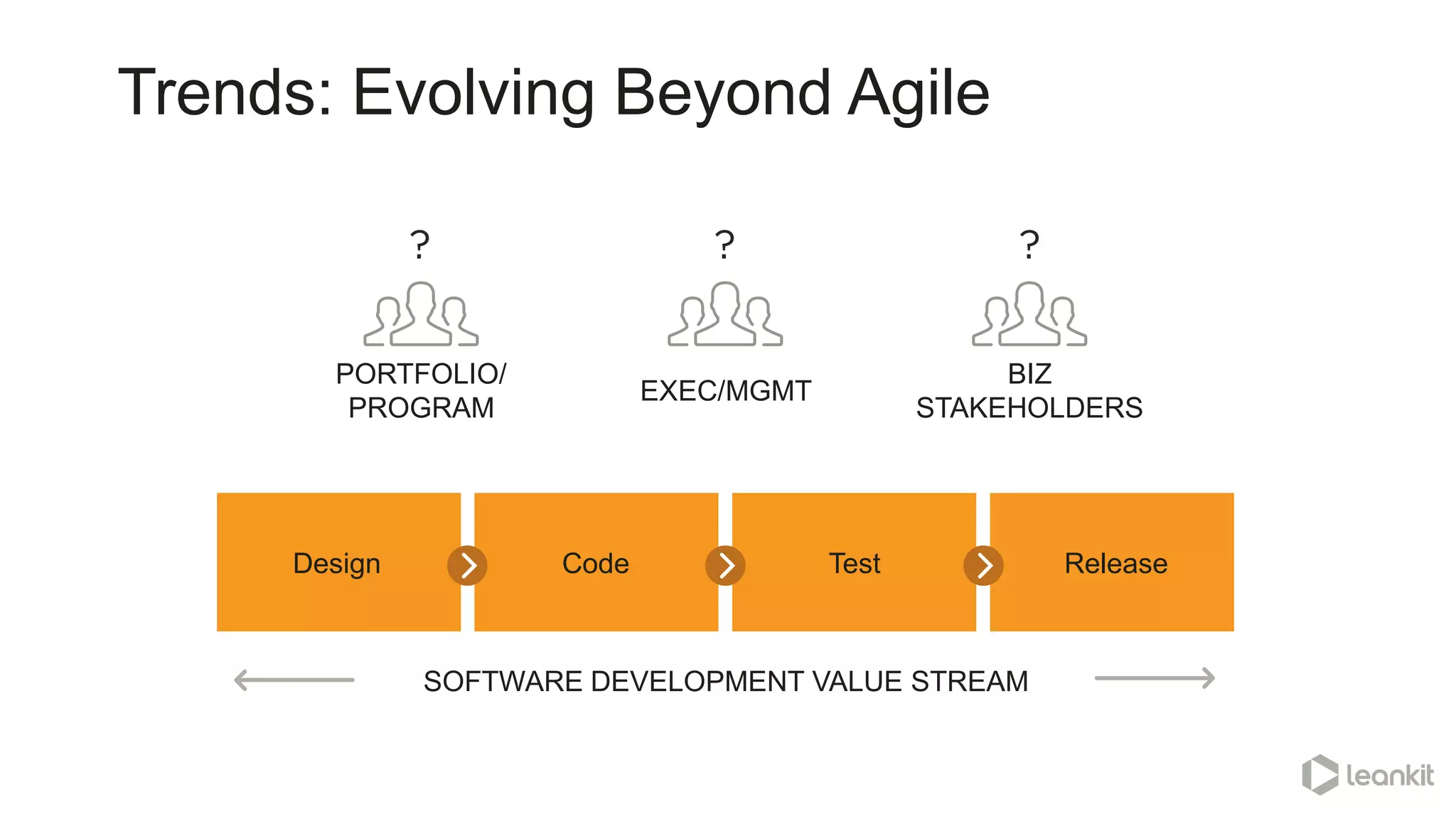 Trends: Evolving Beyond Agile

?

PORTFOLIO/ PROGRAM

?

EXEC/MGMT

?

BIZ STAKEHOLDERS

Design

Code

Test

Release

SOFTWARE DEVELOPMENT VALUE STREAM

leankit